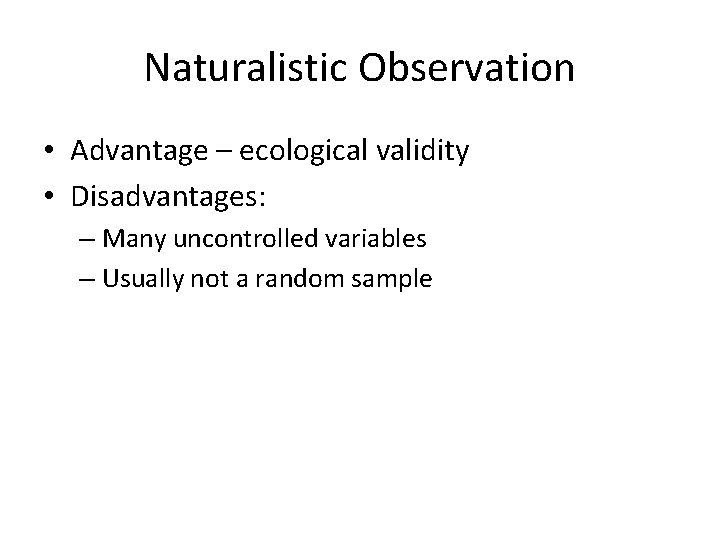 Naturalistic Observation

• Advantage – ecological validity
• Disadvantages:
  – Many uncontrolled variables
  – Usually not a random sample